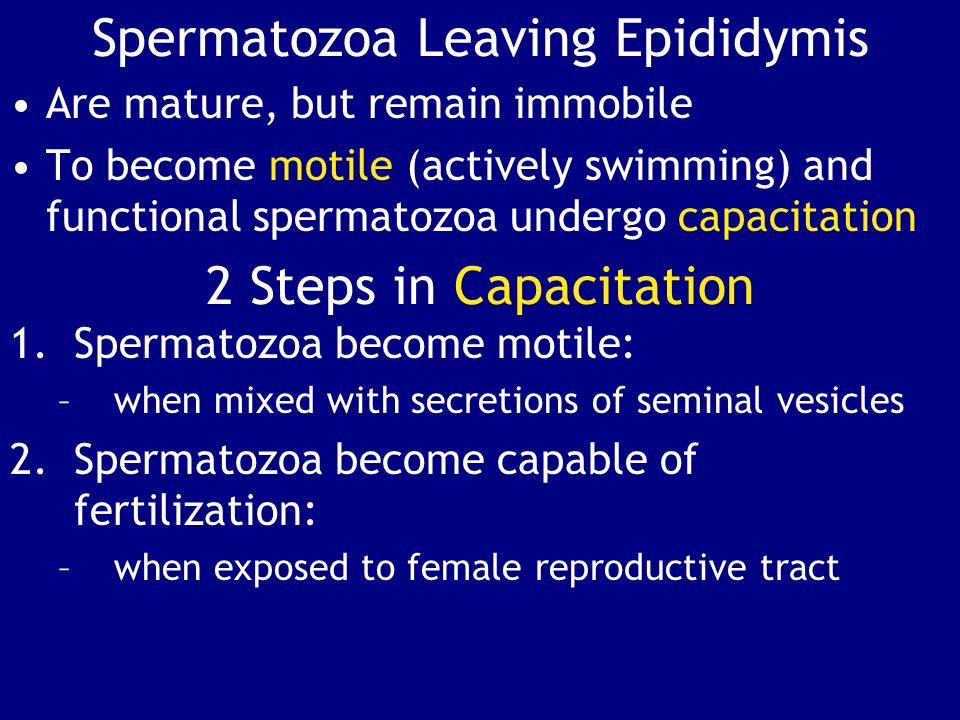 Spermatozoa Leaving Epididymis

• Are mature, but remain immobile

• To become motile (actively swimming) and functional spermatozoa undergo capacitation

2 Steps in Capacitation

1. Spermatozoa become motile:
– when mixed with secretions of seminal vesicles

2. Spermatozoa become capable of fertilization:
– when exposed to female reproductive tract